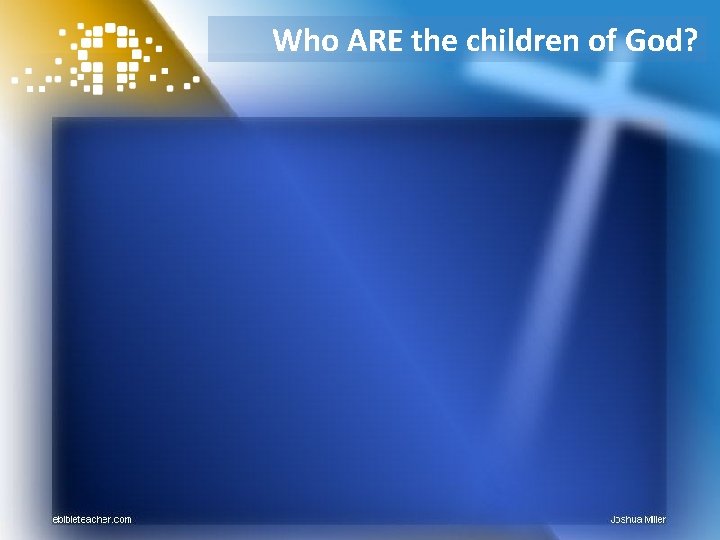 Who ARE the children of God?

ebibleteacher.com

Joshua Miller